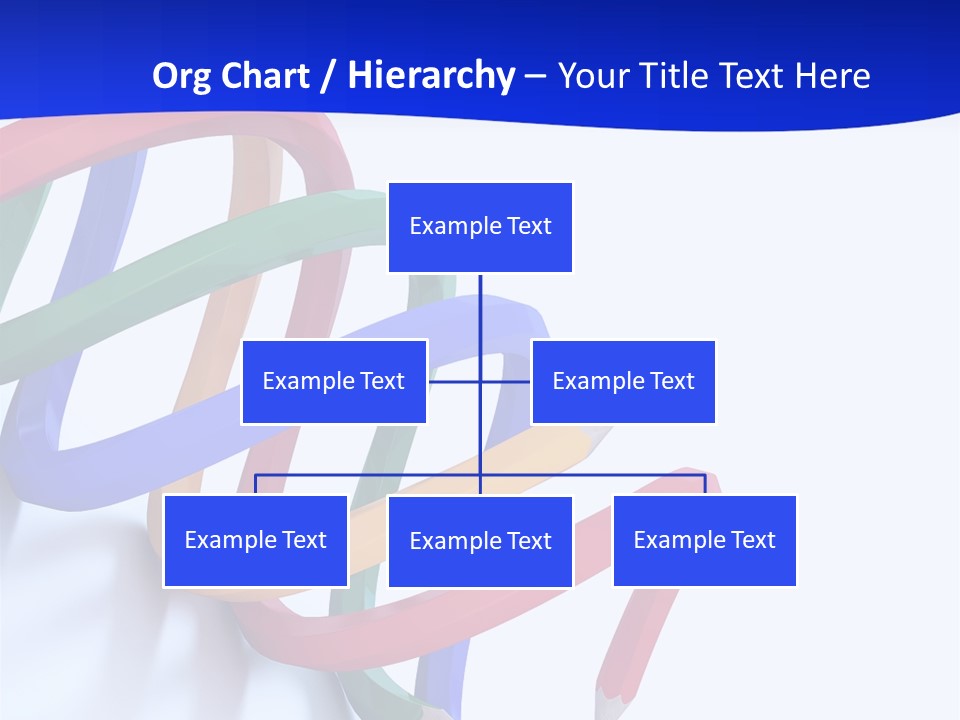 Org Chart / Hierarchy – Your Title Text Here

Example Text

Example Text

Example Text

Example Text

Example Text

Example Text